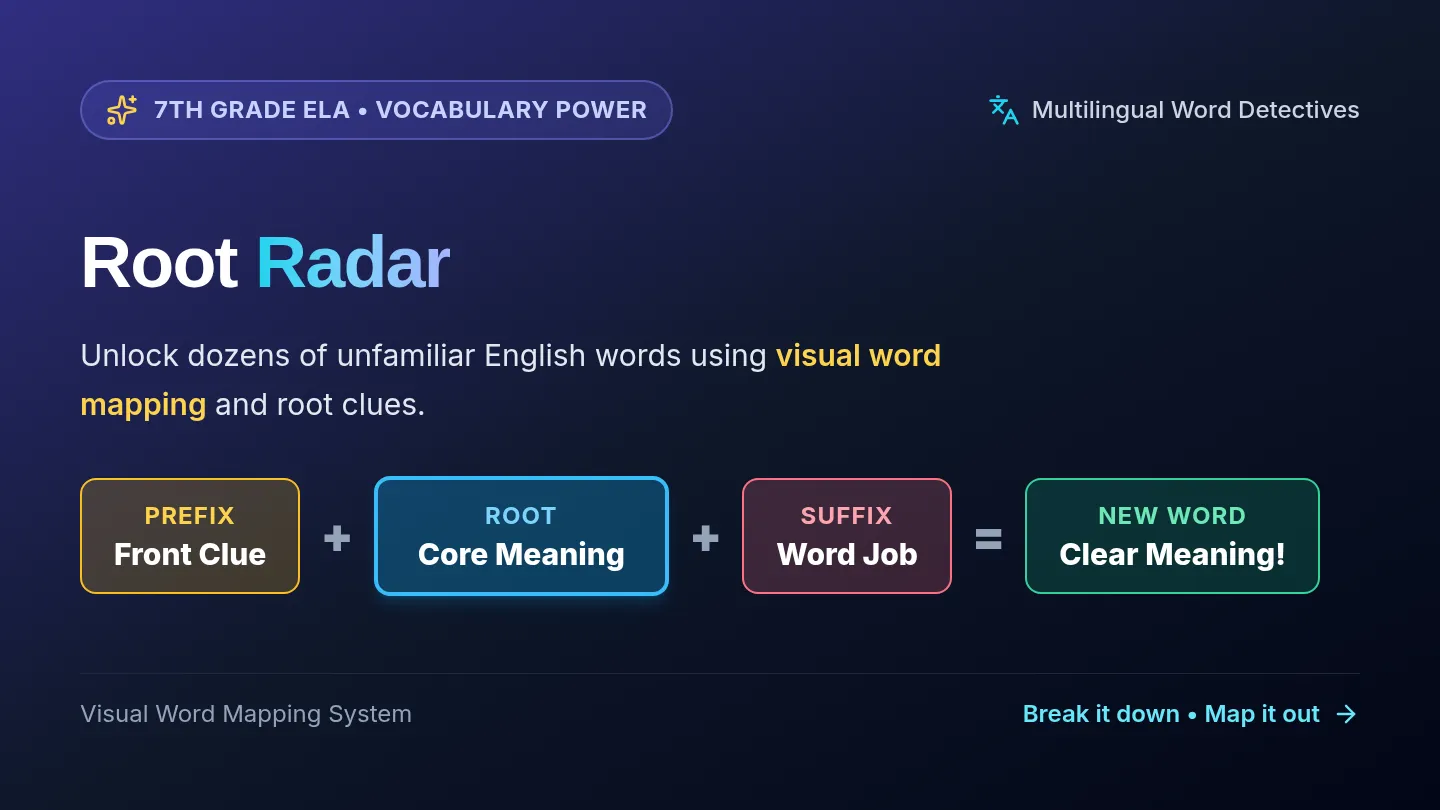 7TH GRADE ELA • VOCABULARY POWER

Multilingual Word Detectives

Root Radar

Unlock dozens of unfamiliar English words using visual word mapping and root clues.

PREFIX
Front Clue

+

ROOT
Core Meaning

+

SUFFIX
Word Job

=

NEW WORD
Clear Meaning!

Visual Word Mapping System

Break it down • Map it out →